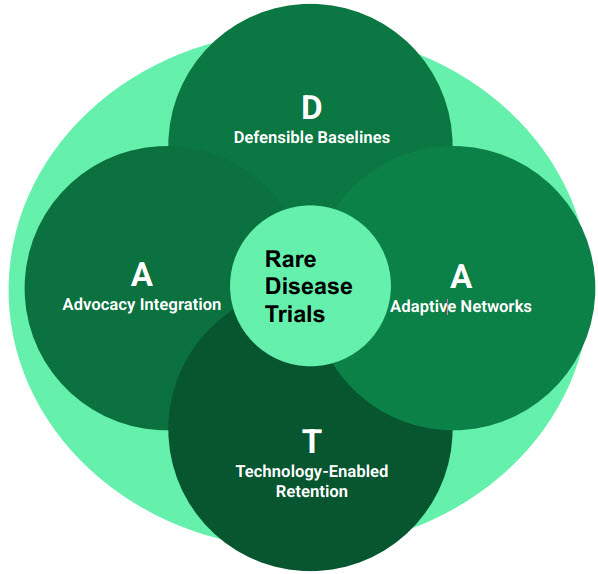 D
Defensible Baselines

A
Advocacy Integration

Rare
Disease
Trials

A
Adaptive Networks

T
Technology-Enabled
Retention